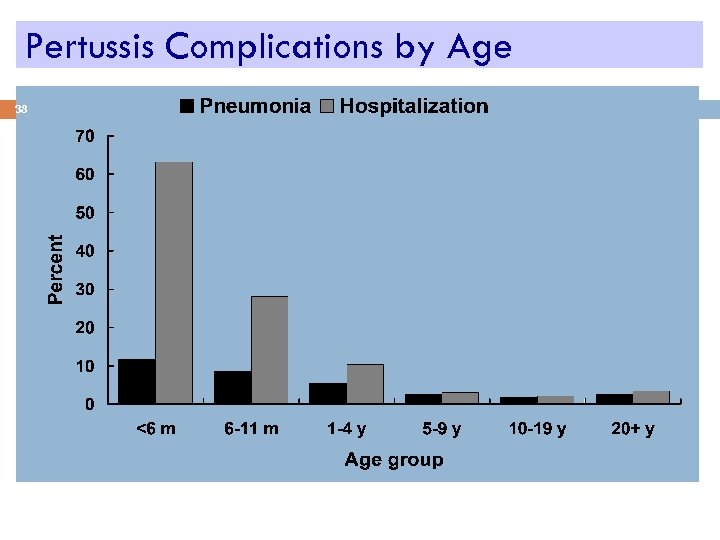 Pertussis Complications by Age

38

Pneumonia Hospitalization

70
60
50
40
30
20
10
0

Percent

<6 m
6-11 m
1-4 y
5-9 y
10-19 y
20+ y

Age group